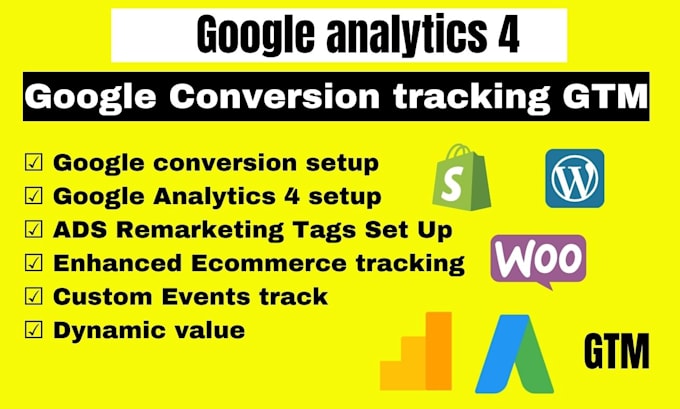 Google analytics 4

Google Conversion tracking GTM

☑ Google conversion setup
☑ Google Analytics 4 setup
☑ ADS Remarketing Tags Set Up
☑ Enhanced Ecommerce tracking
☑ Custom Events track
☑ Dynamic value

S

W

WOO

GTM